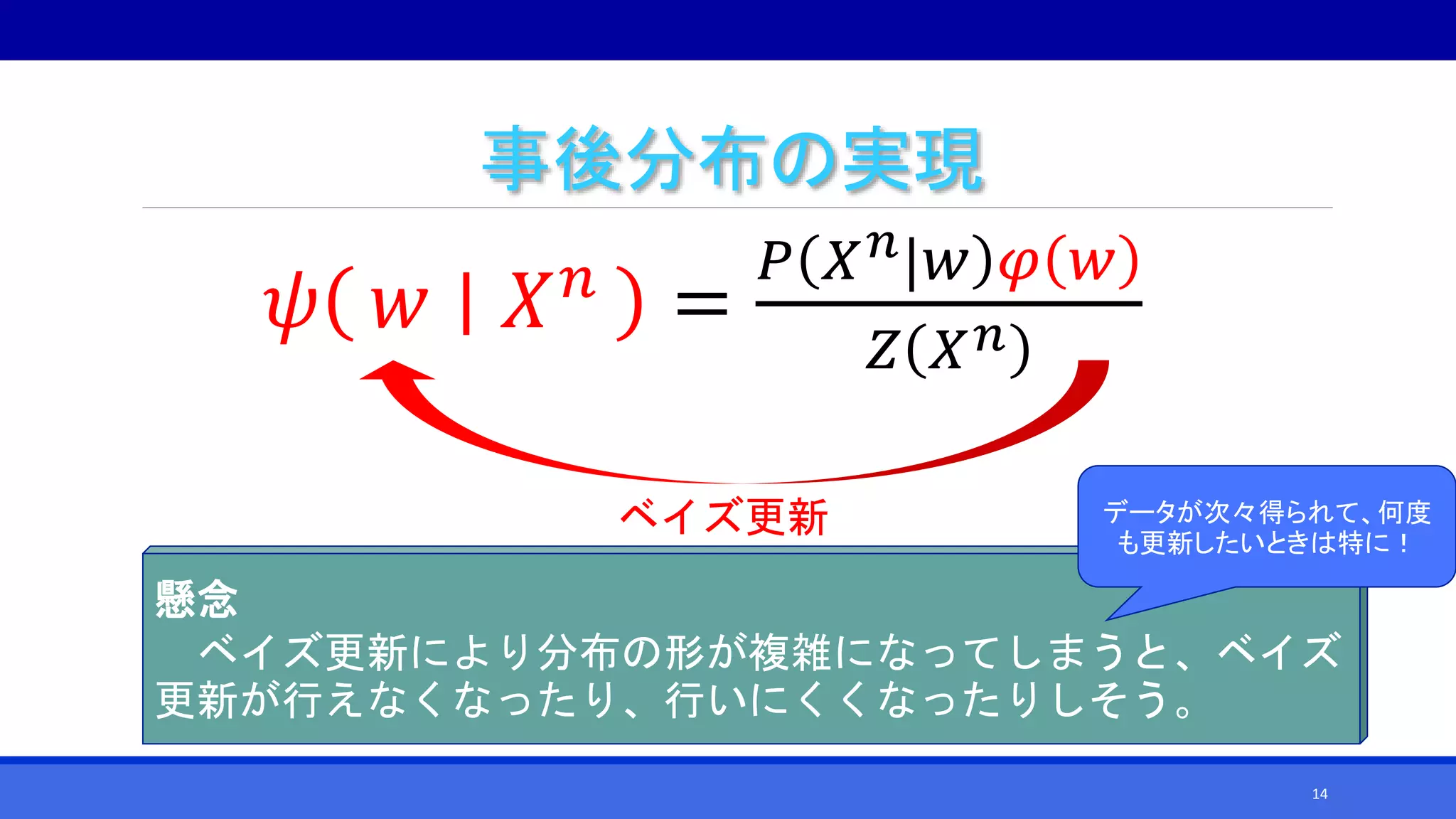 事後分布の実現

$\psi(w \mid X^n) = \frac{P(X^n|w)\varphi(w)}{Z(X^n)}$

ベイズ更新

データが次々得られて、何度も更新したいときは特に！

懸念
ベイズ更新により分布の形が複雑になってしまうと、ベイズ更新が行えなくなったり、行いにくくなったりしそう。

14